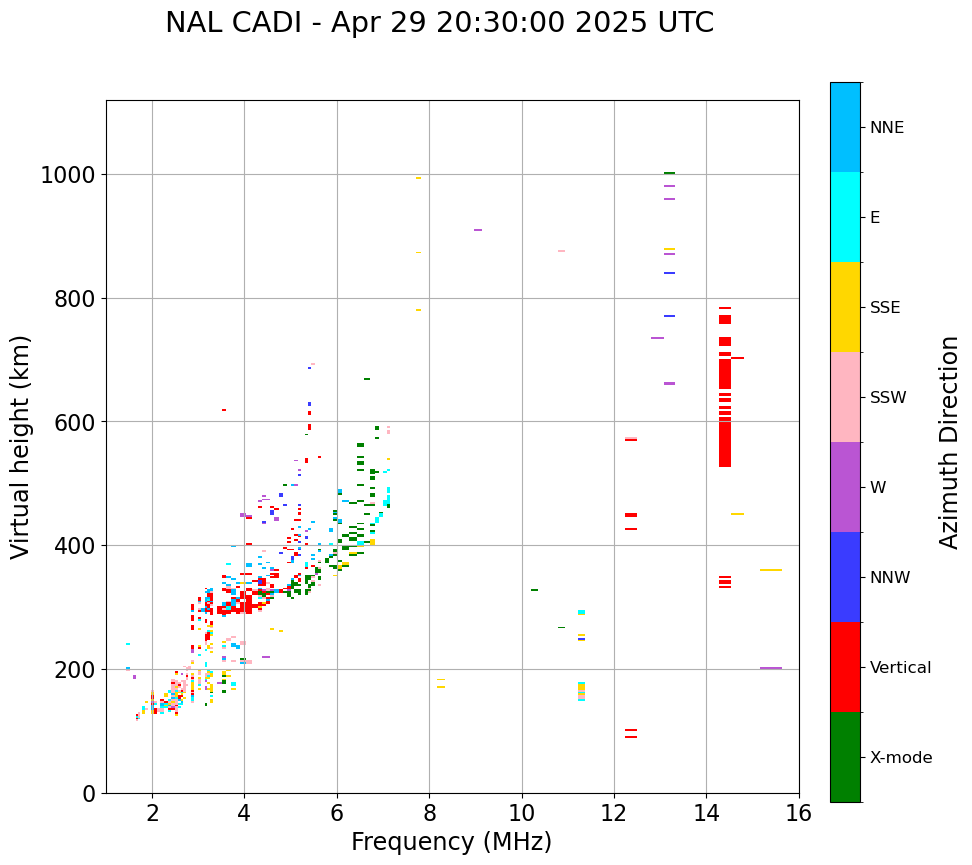 NAL CADI - Apr 29 20:30:00 2025 UTC

Virtual height (km)

1000
800
600
400
200
0

2
4
6
8
10
12
14
16

Frequency (MHz)

NNE
E
SSE
SSW
W
NNW
Vertical
X-mode

Azimuth Direction